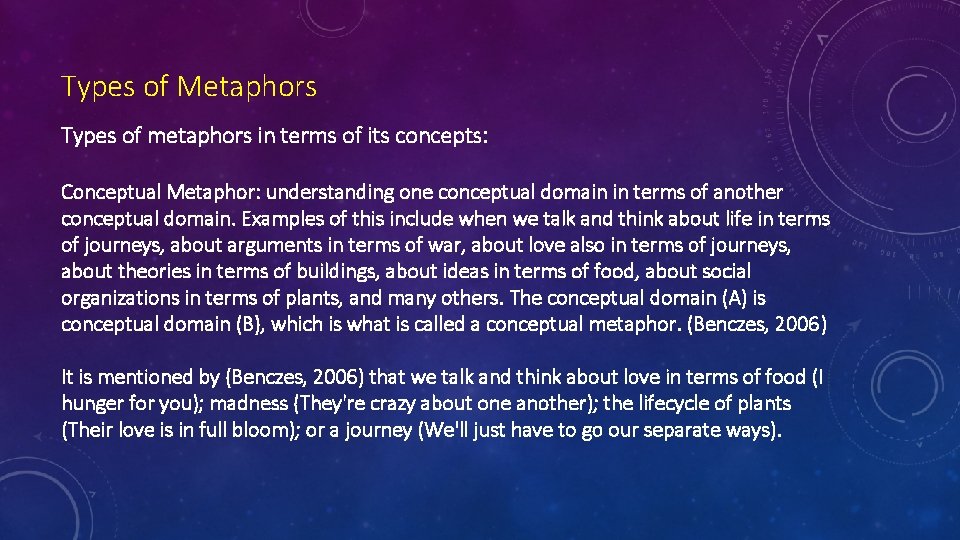 Types of Metaphors

Types of metaphors in terms of its concepts:

Conceptual Metaphor: understanding one conceptual domain in terms of another conceptual domain. Examples of this include when we talk and think about life in terms of journeys, about arguments in terms of war, about love also in terms of journeys, about theories in terms of buildings, about ideas in terms of food, about social organizations in terms of plants, and many others. The conceptual domain (A) is conceptual domain (B), which is what is called a conceptual metaphor. (Benczes, 2006)

It is mentioned by (Benczes, 2006) that we talk and think about love in terms of food (I hunger for you); madness (They're crazy about one another); the lifecycle of plants (Their love is in full bloom); or a journey (We'll just have to go our separate ways).